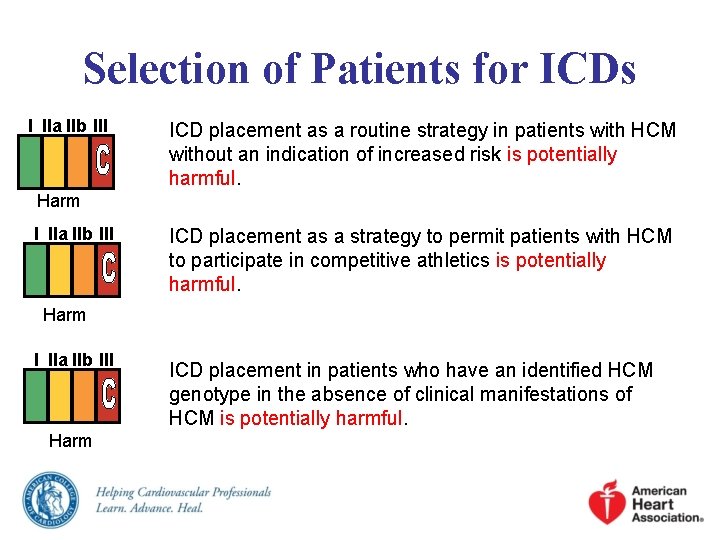 Selection of Patients for ICDs

I IIa IIb III
C
Harm

ICD placement as a routine strategy in patients with HCM without an indication of increased risk is potentially harmful.

I IIa IIb III
C
Harm

ICD placement as a strategy to permit patients with HCM to participate in competitive athletics is potentially harmful.

I IIa IIb III
C
Harm

ICD placement in patients who have an identified HCM genotype in the absence of clinical manifestations of HCM is potentially harmful.

AMERICAN COLLEGE OF CARDIOLOGY
Helping Cardiovascular Professionals
Learn. Advance. Heal.

American Heart Association®